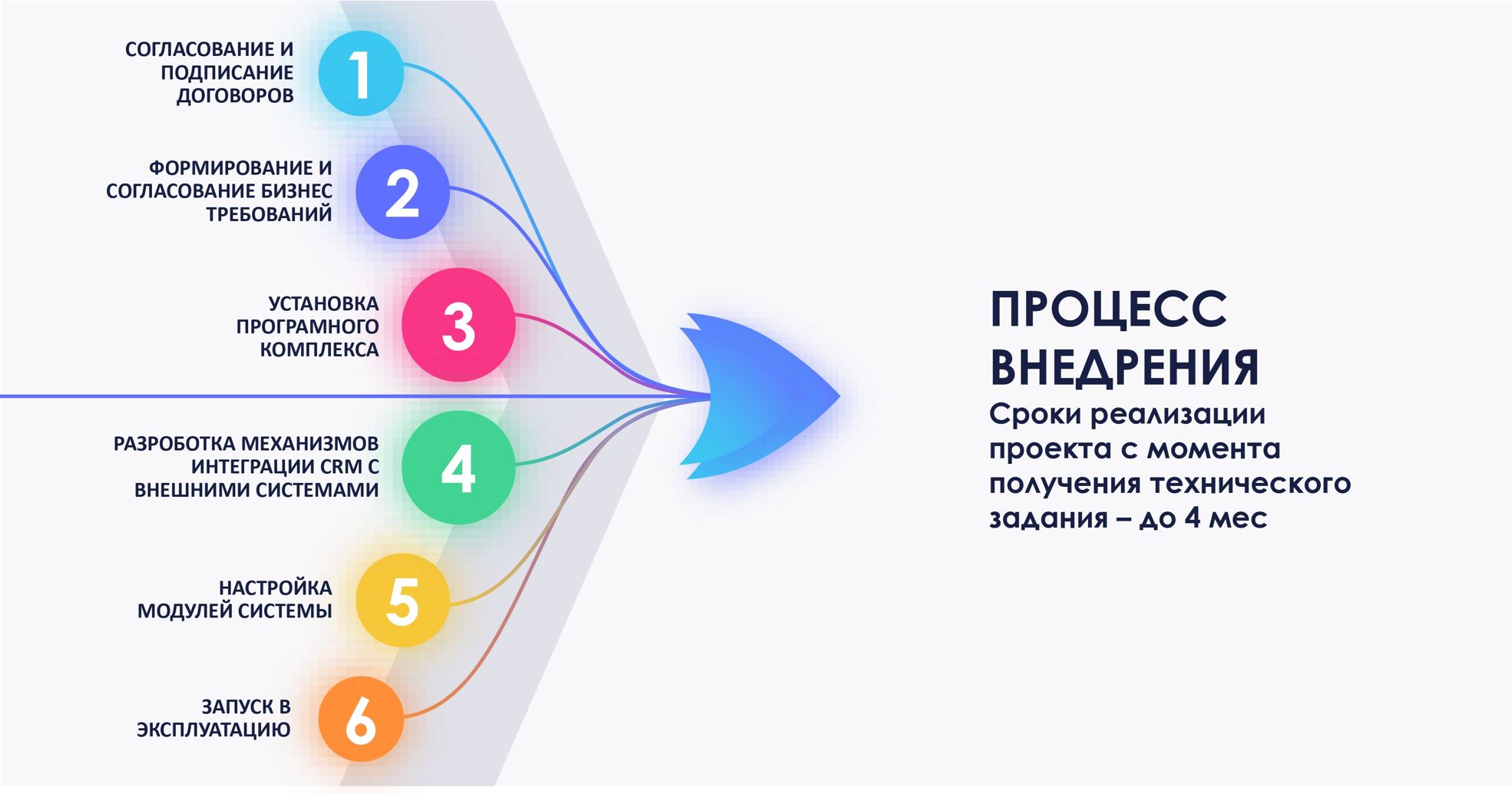 СОГЛАСОВАНИЕ И ПОДПИСАНИЕ ДОГОВОРОВ

1

ФОРМИРОВАНИЕ И СОГЛАСОВАНИЕ БИЗНЕС ТРЕБОВАНИЙ

2

УСТАНОВКА ПРОГРАМНОГО КОМПЛЕКСА

3

РАЗРОБОТКА МЕХАНИЗМОВ ИНТЕГРАЦИИ CRM С ВНЕШНИМИ СИСТЕМАМИ

4

НАСТРОЙКА МОДУЛЕЙ СИСТЕМЫ

5

ЗАПУСК В ЭКСПЛУАТАЦИЮ

6

ПРОЦЕСС ВНЕДРЕНИЯ

Сроки реализации проекта с момента получения технического задания – до 4 мес